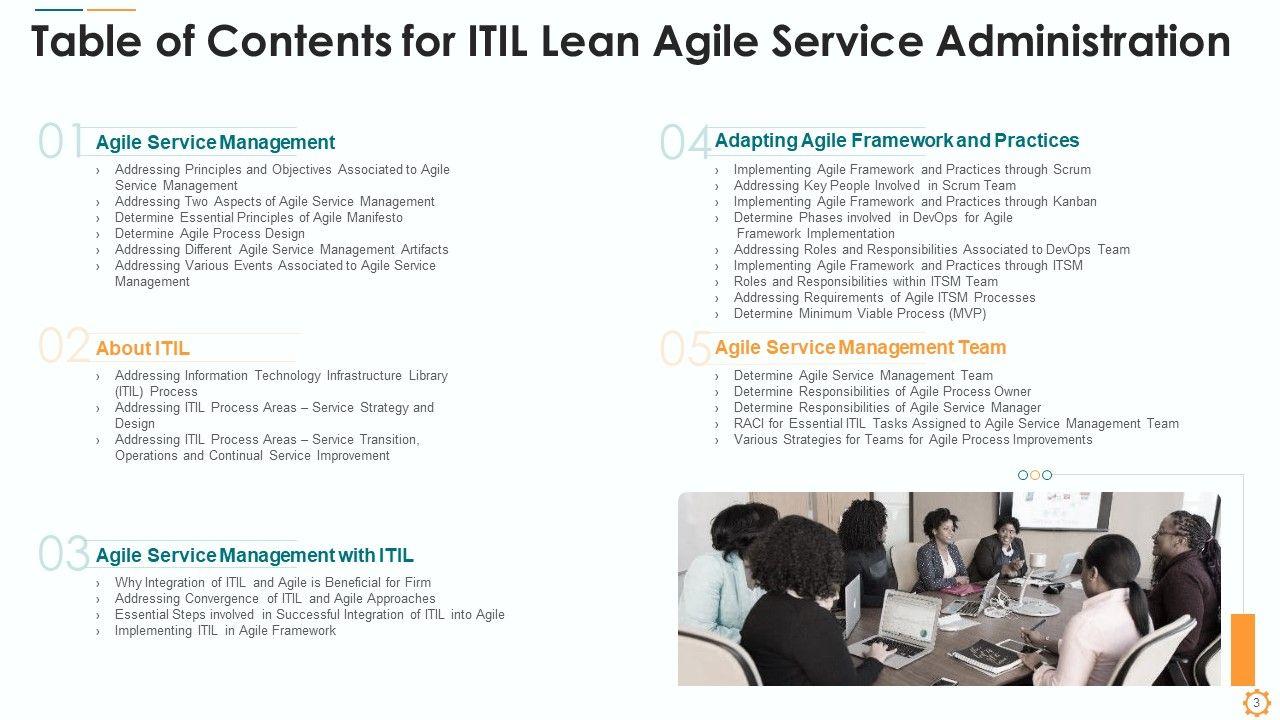 Table of Contents for ITIL Lean Agile Service Administration

01 Agile Service Management

› Addressing Principles and Objectives Associated to Agile Service Management
› Addressing Two Aspects of Agile Service Management
› Determine Essential Principles of Agile Manifesto
› Determine Agile Process Design
› Addressing Different Agile Service Management Artifacts
› Addressing Various Events Associated to Agile Service Management

02 About ITIL

› Addressing Information Technology Infrastructure Library (ITIL) Process
› Addressing ITIL Process Areas – Service Strategy and Design
› Addressing ITIL Process Areas – Service Transition, Operations and Continual Service Improvement

03 Agile Service Management with ITIL

› Why Integration of ITIL and Agile is Beneficial for Firm
› Addressing Convergence of ITIL and Agile Approaches
› Essential Steps involved in Successful Integration of ITIL into Agile
› Implementing ITIL in Agile Framework

04 Adapting Agile Framework and Practices

› Implementing Agile Framework and Practices through Scrum
› Addressing Key People Involved in Scrum Team
› Implementing Agile Framework and Practices through Kanban
› Determine Phases involved in DevOps for Agile Framework Implementation
› Addressing Roles and Responsibilities Associated to DevOps Team
› Implementing Agile Framework and Practices through ITSM
› Roles and Responsibilities within ITSM Team
› Addressing Requirements of Agile ITSM Processes
› Determine Minimum Viable Process (MVP)

05 Agile Service Management Team

› Determine Agile Service Management Team
› Determine Responsibilities of Agile Process Owner
› Determine Responsibilities of Agile Service Manager
› RACI for Essential ITIL Tasks Assigned to Agile Service Management Team
› Various Strategies for Teams for Agile Process Improvements

3